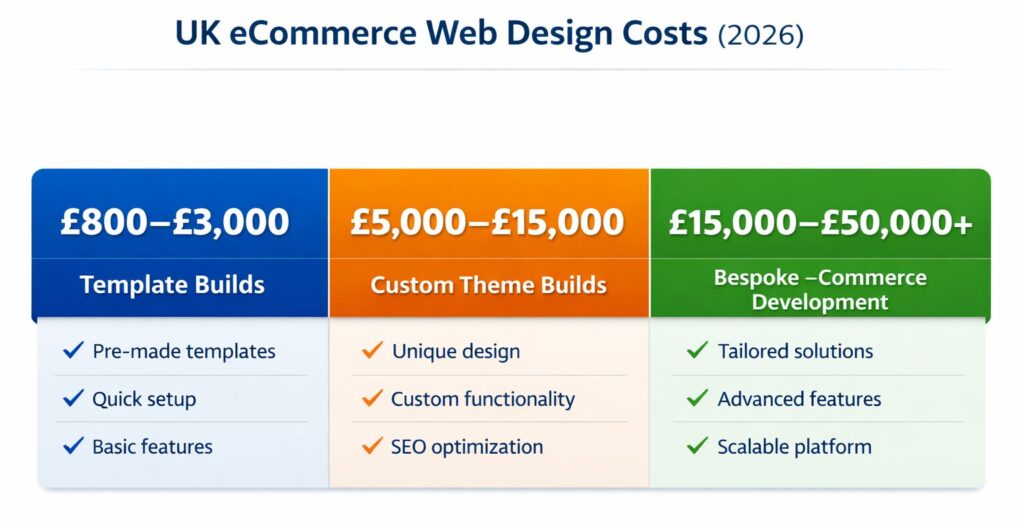 UK eCommerce Web Design Costs (2026)

| £800–£3,000 | £5,000–£15,000 | £15,000–£50,000+ |
|---|---|---|
| Template Builds | Custom Theme Builds | Bespoke –Commerce Development |
| ✓ Pre-made templates | ✓ Unique design | ✓ Tailored solutions |
| ✓ Quick setup | ✓ Custom functionality | ✓ Advanced features |
| ✓ Basic features | ✓ SEO optimization | ✓ Scalable platform |